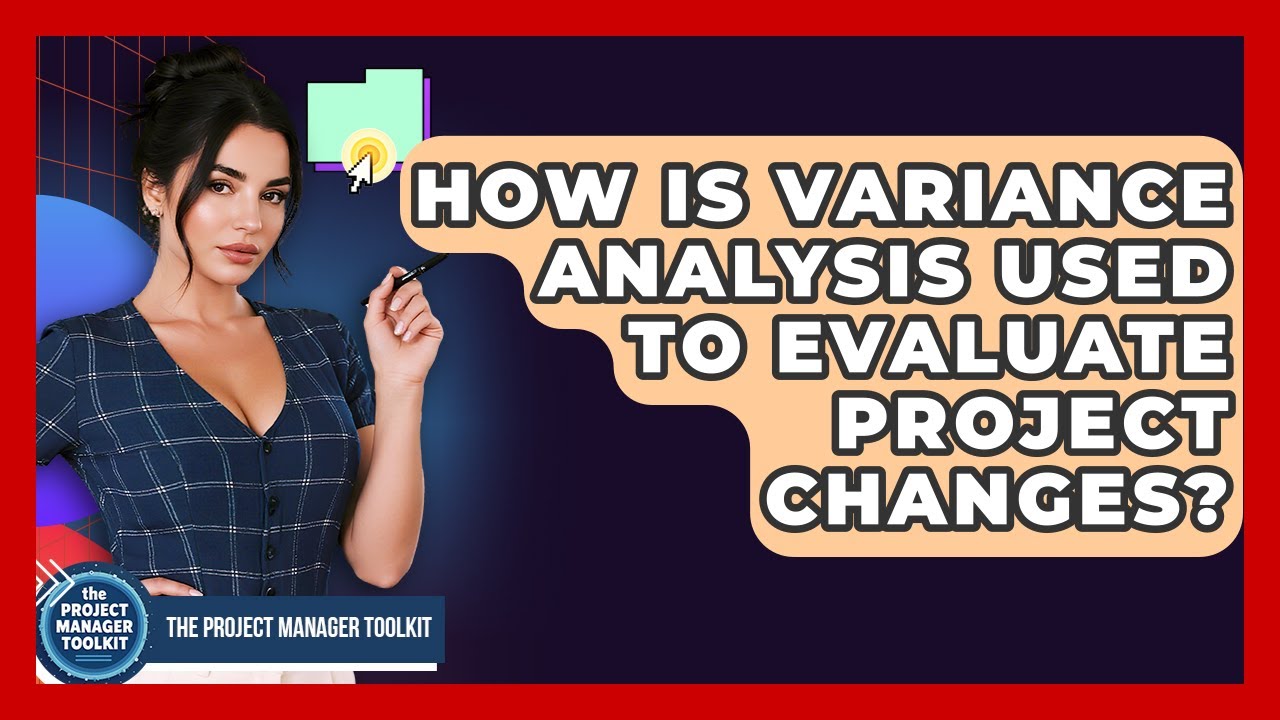 HOW IS VARIANCE ANALYSIS USED TO EVALUATE PROJECT CHANGES?

the PROJECT MANAGER TOOLKIT

THE PROJECT MANAGER TOOLKIT